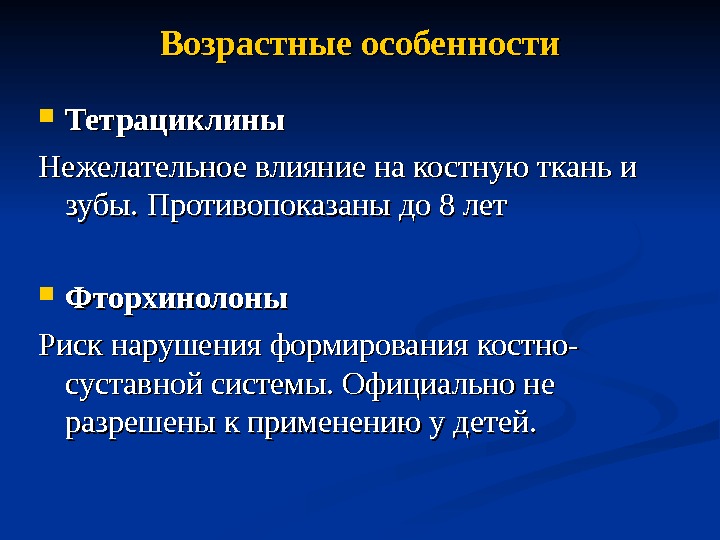 Возрастные особенности

Тетрациклины

Нежелательное влияние на костную ткань и зубы. Противопоказаны до 8 лет

Фторхинолоны

Риск нарушения формирования костно-суставной системы. Официально не разрешены к применению у детей.